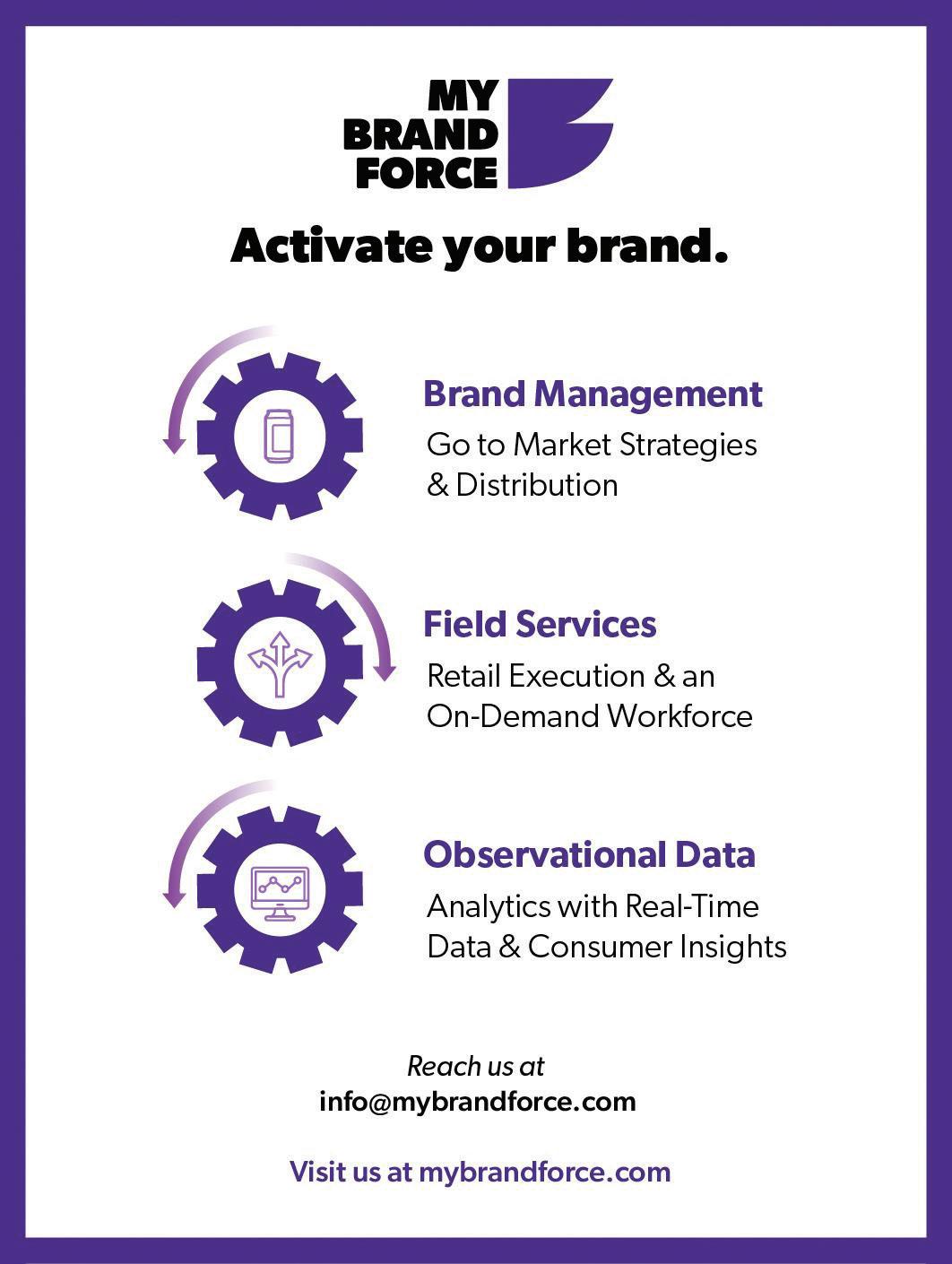 MY BRAND FORCE

Activate your brand.

Brand Management
Go to Market Strategies & Distribution

Field Services
Retail Execution & an On-Demand Workforce

Observational Data
Analytics with Real-Time Data & Consumer Insights

Reach us at
info@mybrandforce.com

Visit us at mybrandforce.com